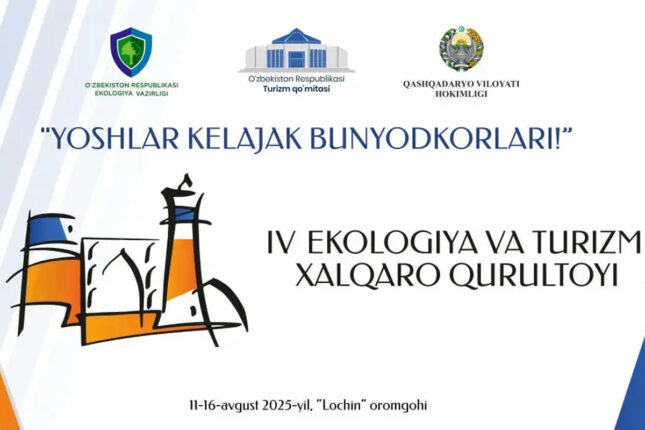 O'ZBEKISTON RESPUBLIKASI
EKOLOGIYA VAZIRLIGI

O'zbekiston Respublikasi
Turizm qo'mitasi

QASHQADARYO VILOYATI
HOKIMLIGI

"YOSHLAR KELAJAK BUNYODKORLARI!"

IV EKOLOGIYA VA TURIZM
XALQARO QURULTOYI

11-16-avgust 2025-yil, "Lochin" oromgohi